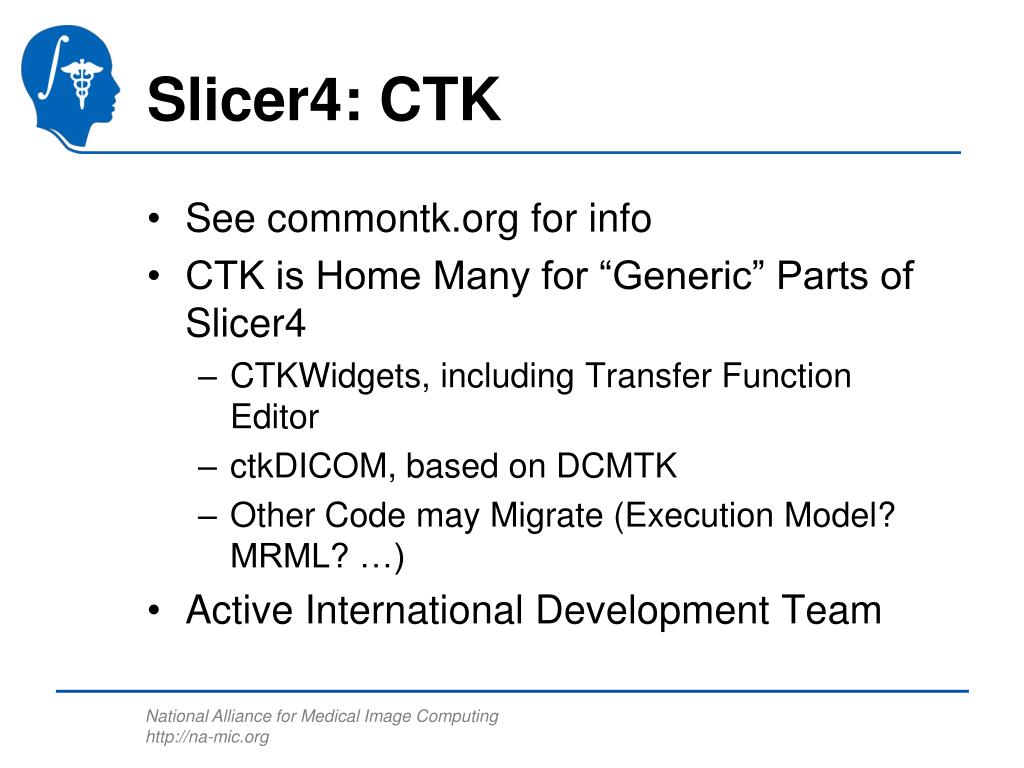 Slicer4: CTK

• See commontk.org for info
• CTK is Home Many for “Generic” Parts of Slicer4
– CTKWidgets, including Transfer Function Editor
– ctkDICOM, based on DCMTK
– Other Code may Migrate (Execution Model? MRML? …)
• Active International Development Team

National Alliance for Medical Image Computing
http://na-mic.org